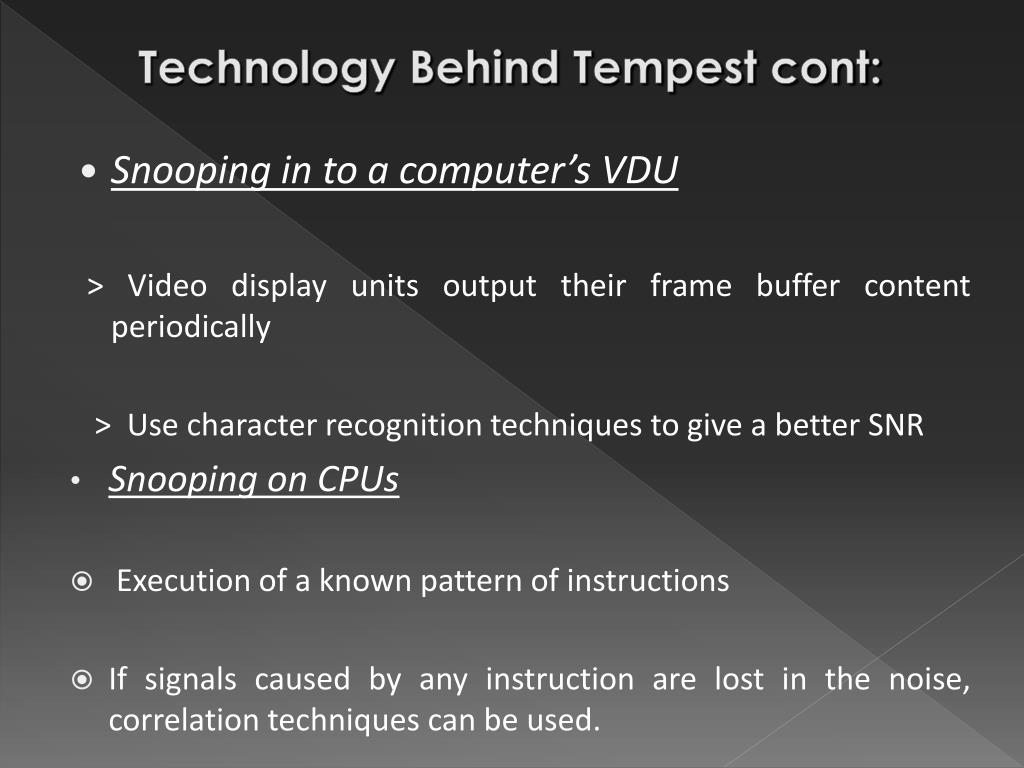 Technology Behind Tempest cont:

• Snooping in to a computer's VDU

> Video display units output their frame buffer content periodically

> Use character recognition techniques to give a better SNR

• Snooping on CPUs

⦿ Execution of a known pattern of instructions

⦿ If signals caused by any instruction are lost in the noise, correlation techniques can be used.